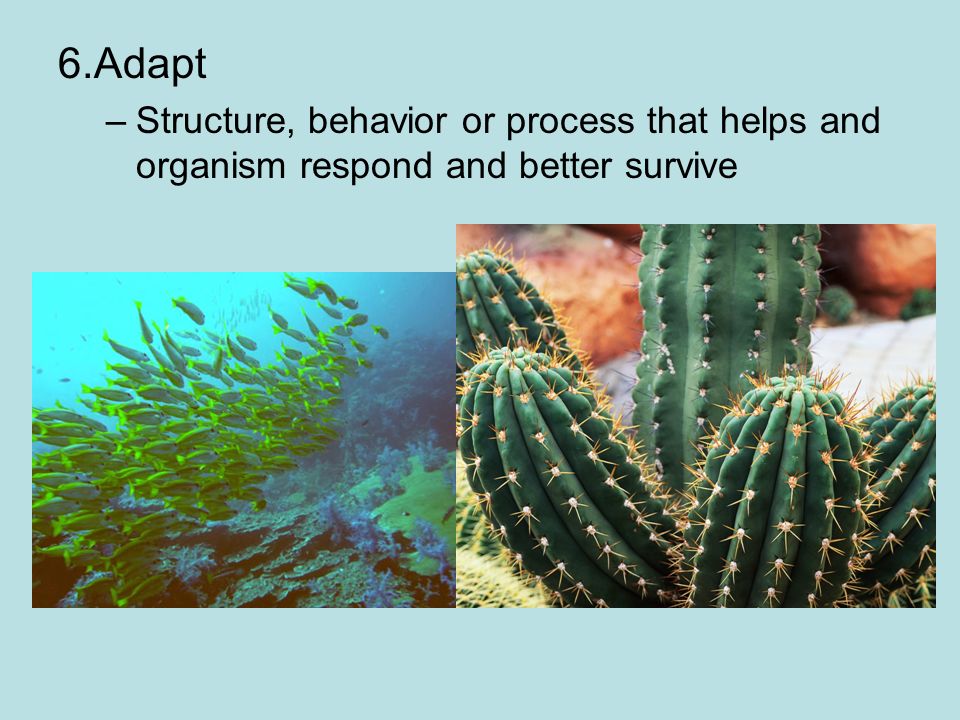 6.Adapt

– Structure, behavior or process that helps and organism respond and better survive